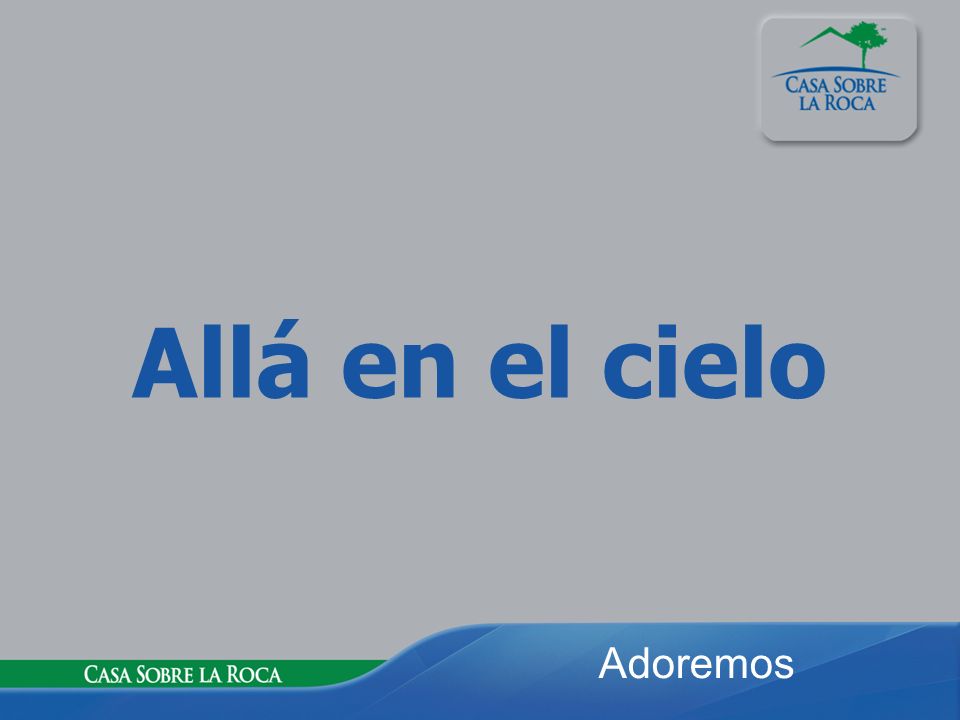 CASA SOBRE LA ROCA

Allá en el cielo

CASA SOBRE LA ROCA

Adoremos